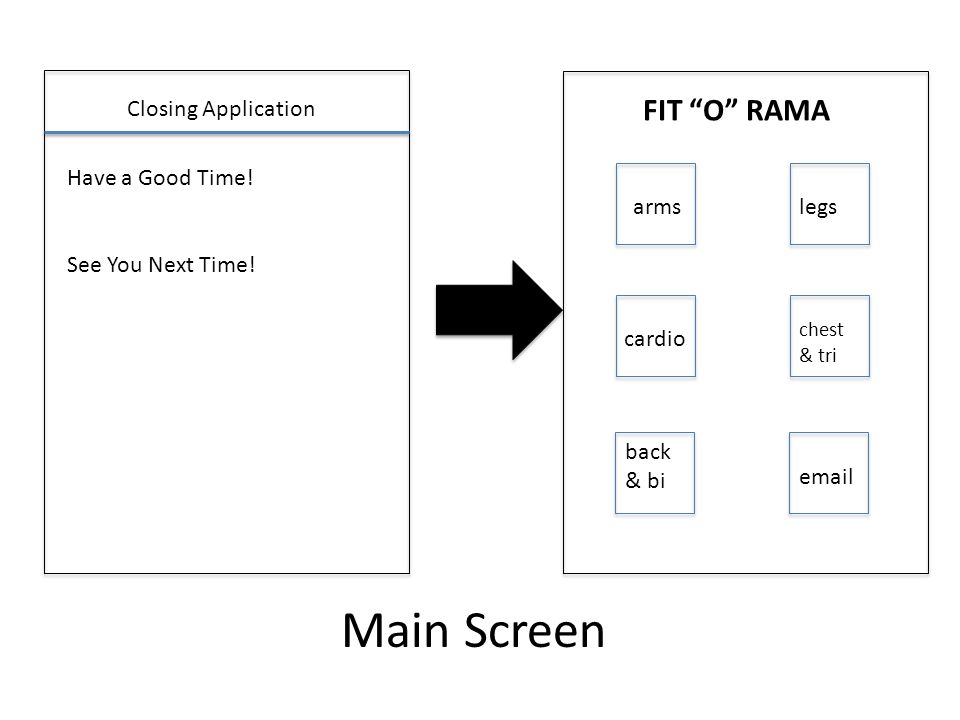 Closing Application

Have a Good Time!

See You Next Time!

FIT “O” RAMA

arms

legs

cardio

chest & tri

back & bi

email

Main Screen